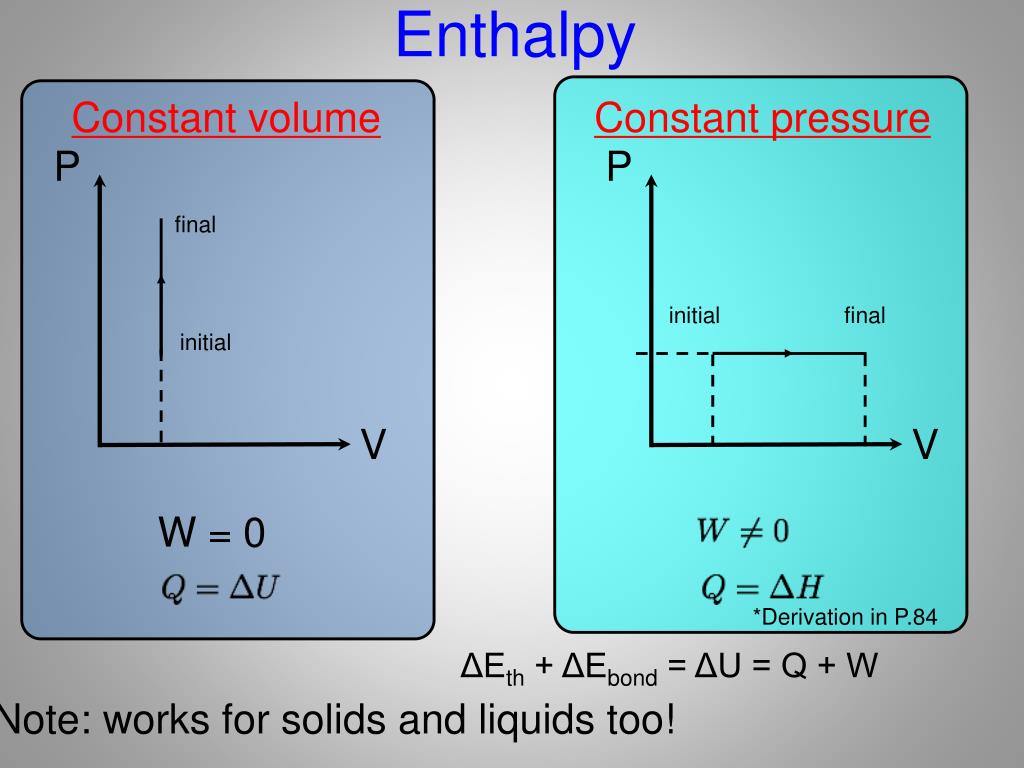 Enthalpy

Constant volume

P

final

initial

V

W = 0

$Q = \Delta U$

Constant pressure

P

initial

final

V

$W \neq 0$

$Q = \Delta H$

*Derivation in P.84

$\Delta E_{th} + \Delta E_{bond} = \Delta U = Q + W$

Note: works for solids and liquids too!